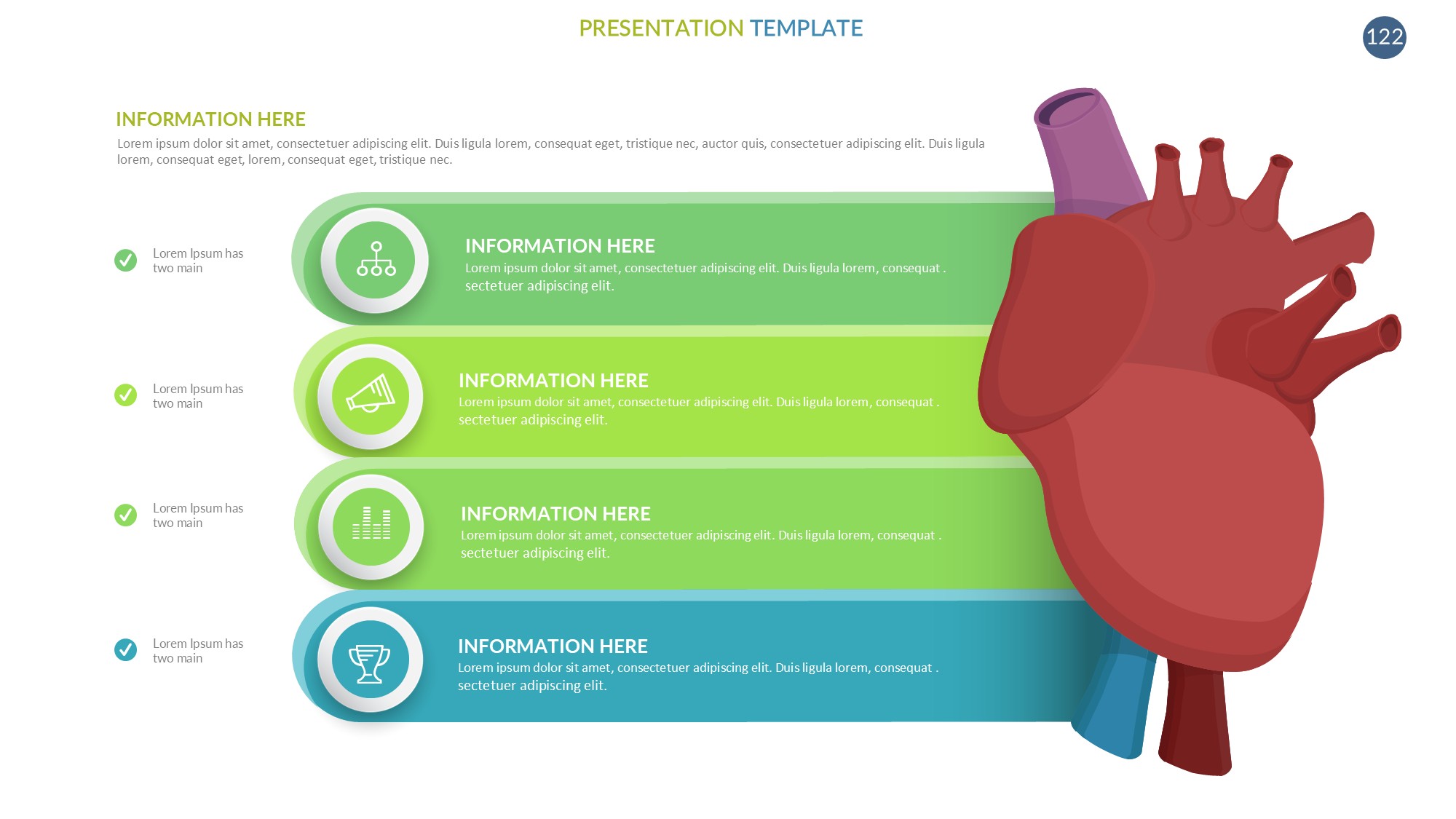 PRESENTATION TEMPLATE

122

INFORMATION HERE

Lorem ipsum dolor sit amet, consectetuer adipiscing elit. Duis ligula lorem, consequat eget, tristique nec, auctor quis, consectetuer adipiscing elit. Duis ligula lorem, consequat eget, lorem, consequat eget, tristique nec.

Lorem Ipsum has two main

INFORMATION HERE
Lorem ipsum dolor sit amet, consectetuer adipiscing elit. Duis ligula lorem, consequat . sectetuer adipiscing elit.

Lorem Ipsum has two main

INFORMATION HERE
Lorem ipsum dolor sit amet, consectetuer adipiscing elit. Duis ligula lorem, consequat . sectetuer adipiscing elit.

Lorem Ipsum has two main

INFORMATION HERE
Lorem ipsum dolor sit amet, consectetuer adipiscing elit. Duis ligula lorem, consequat . sectetuer adipiscing elit.

Lorem Ipsum has two main

INFORMATION HERE
Lorem ipsum dolor sit amet, consectetuer adipiscing elit. Duis ligula lorem, consequat . sectetuer adipiscing elit.